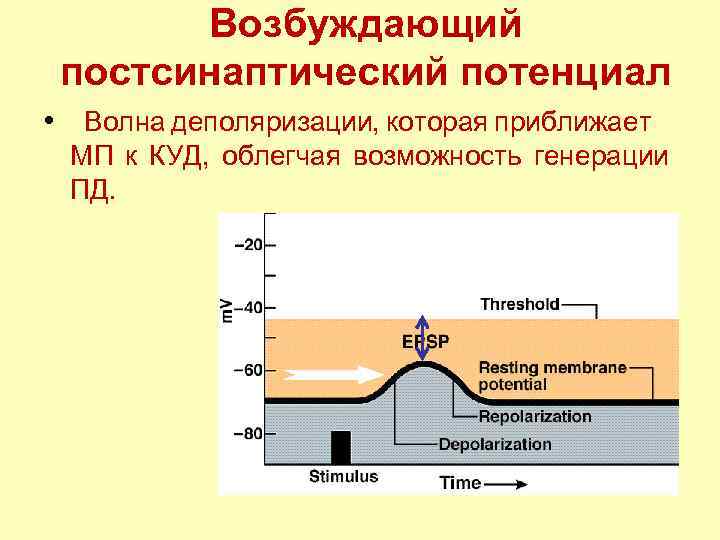 Возбуждающий постсинаптический потенциал

• Волна деполяризации, которая приближает МП к КУД, облегчая возможность генерации ПД.

–20
mV –40
–60
–80

Threshold
EPSP
Resting membrane potential
Repolarization
Depolarization
Stimulus
Time